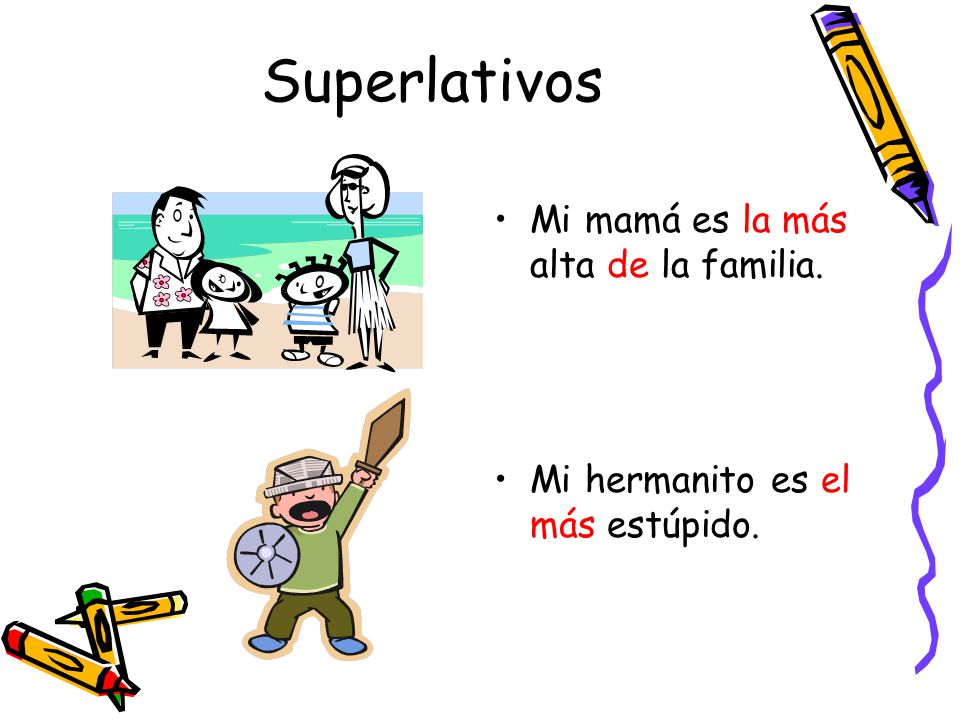 Superlativos

• Mi mamá es la más alta de la familia.

• Mi hermanito es el más estúpido.